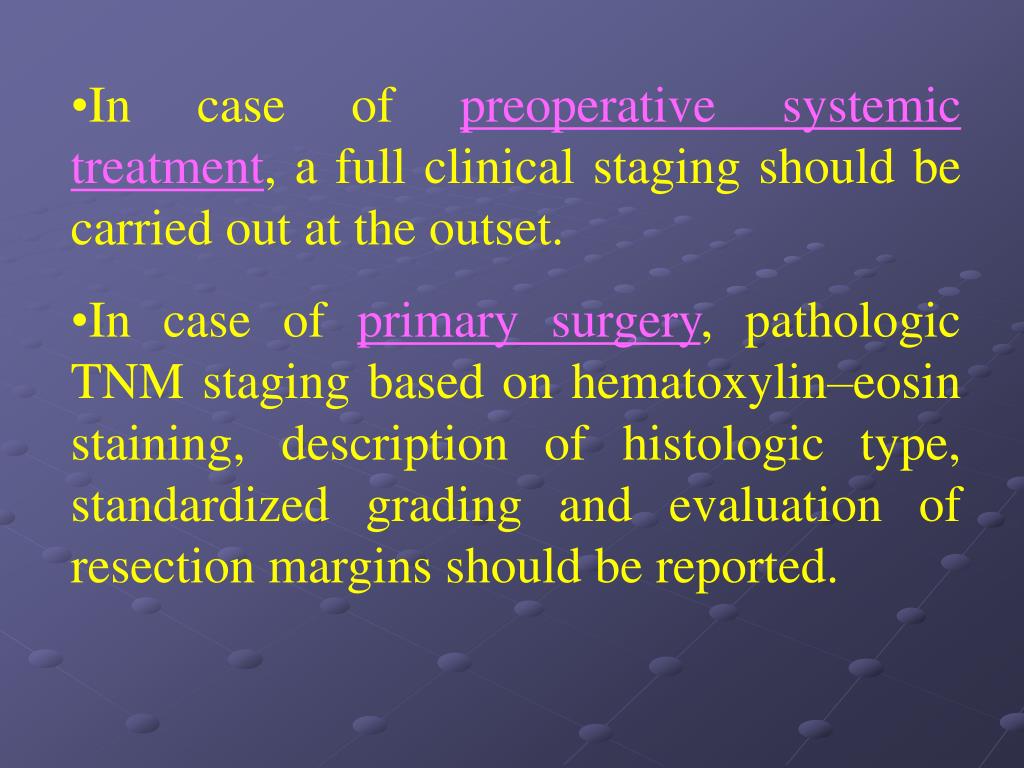 •In case of preoperative systemic treatment, a full clinical staging should be carried out at the outset.

•In case of primary surgery, pathologic TNM staging based on hematoxylin–eosin staining, description of histologic type, standardized grading and evaluation of resection margins should be reported.